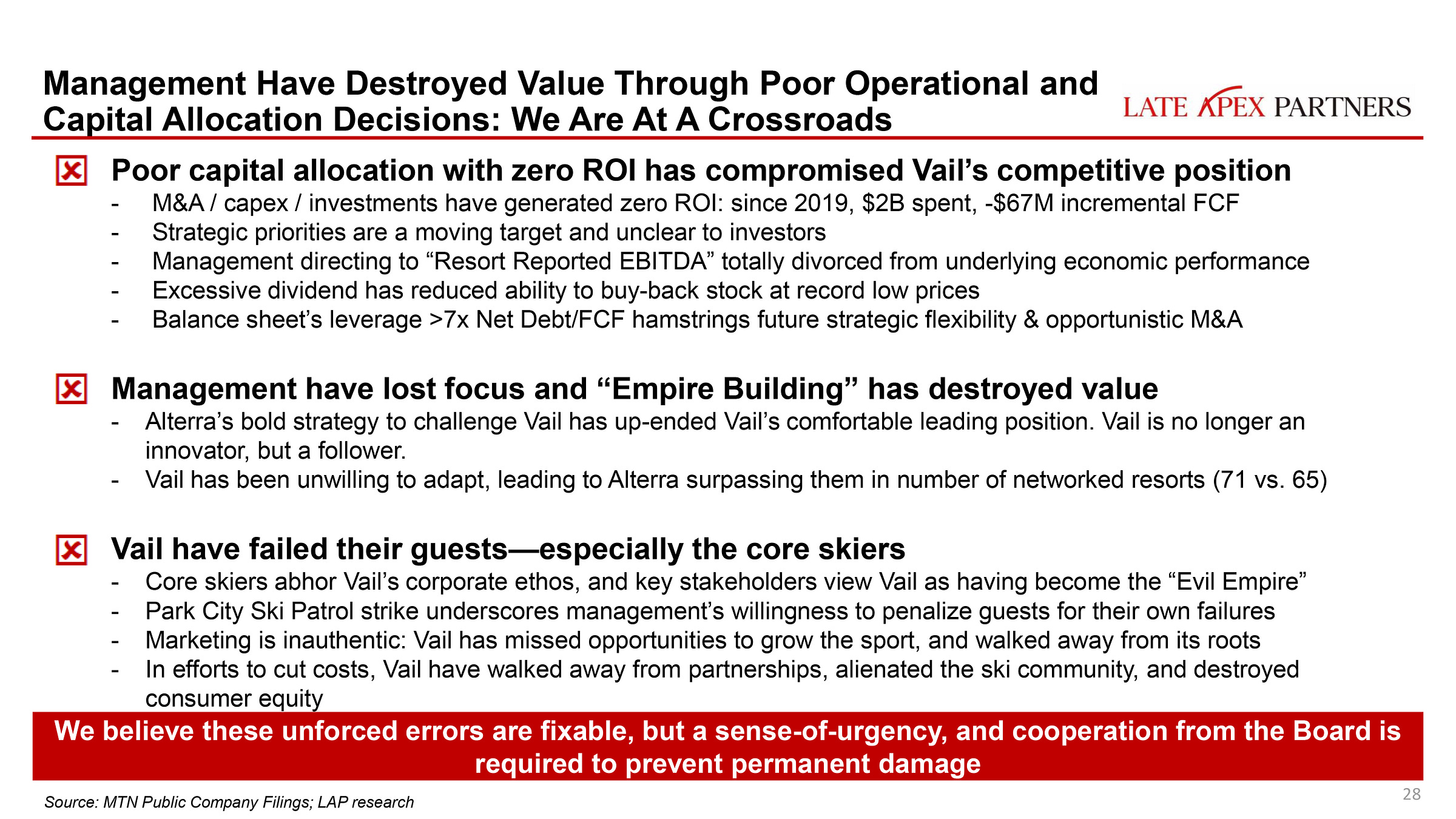 Management Have Destroyed Value Through Poor Operational and Capital Allocation Decisions: We Are At A Crossroads

LATE APEX PARTNERS

Poor capital allocation with zero ROI has compromised Vail's competitive position
- M&A / capex / investments have generated zero ROI: since 2019, \$2B spent, -\$67M incremental FCF
- Strategic priorities are a moving target and unclear to investors
- Management directing to "Resort Reported EBITDA" totally divorced from underlying economic performance
- Excessive dividend has reduced ability to buy-back stock at record low prices
- Balance sheet's leverage >7x Net Debt/FCF hamstrings future strategic flexibility & opportunistic M&A

Management have lost focus and "Empire Building" has destroyed value
- Alterra's bold strategy to challenge Vail has up-ended Vail's comfortable leading position. Vail is no longer an innovator, but a follower.
- Vail has been unwilling to adapt, leading to Alterra surpassing them in number of networked resorts (71 vs. 65)

Vail have failed their guests—especially the core skiers
- Core skiers abhor Vail's corporate ethos, and key stakeholders view Vail as having become the "Evil Empire"
- Park City Ski Patrol strike underscores management's willingness to penalize guests for their own failures
- Marketing is inauthentic: Vail has missed opportunities to grow the sport, and walked away from its roots
- In efforts to cut costs, Vail have walked away from partnerships, alienated the ski community, and destroyed consumer equity

We believe these unforced errors are fixable, but a sense-of-urgency, and cooperation from the Board is required to prevent permanent damage

Source: MTN Public Company Filings; LAP research

28